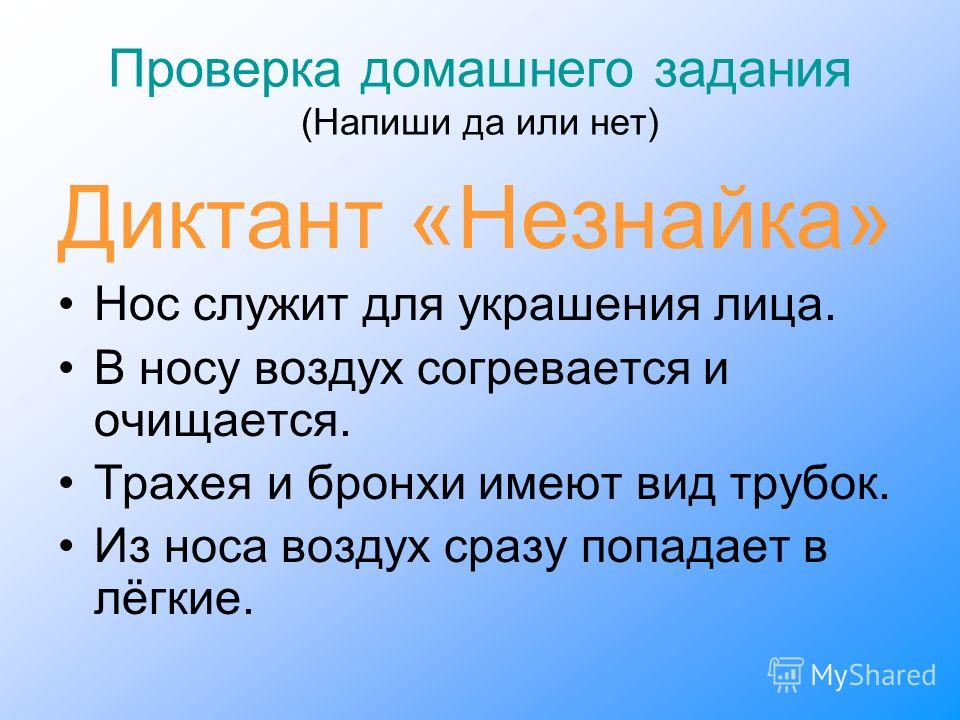 Проверка домашнего задания
(Напиши да или нет)

Диктант «Незнайка»

• Нос служит для украшения лица.
• В носу воздух согревается и очищается.
• Трахея и бронхи имеют вид трубок.
• Из носа воздух сразу попадает в лёгкие.

MyShared